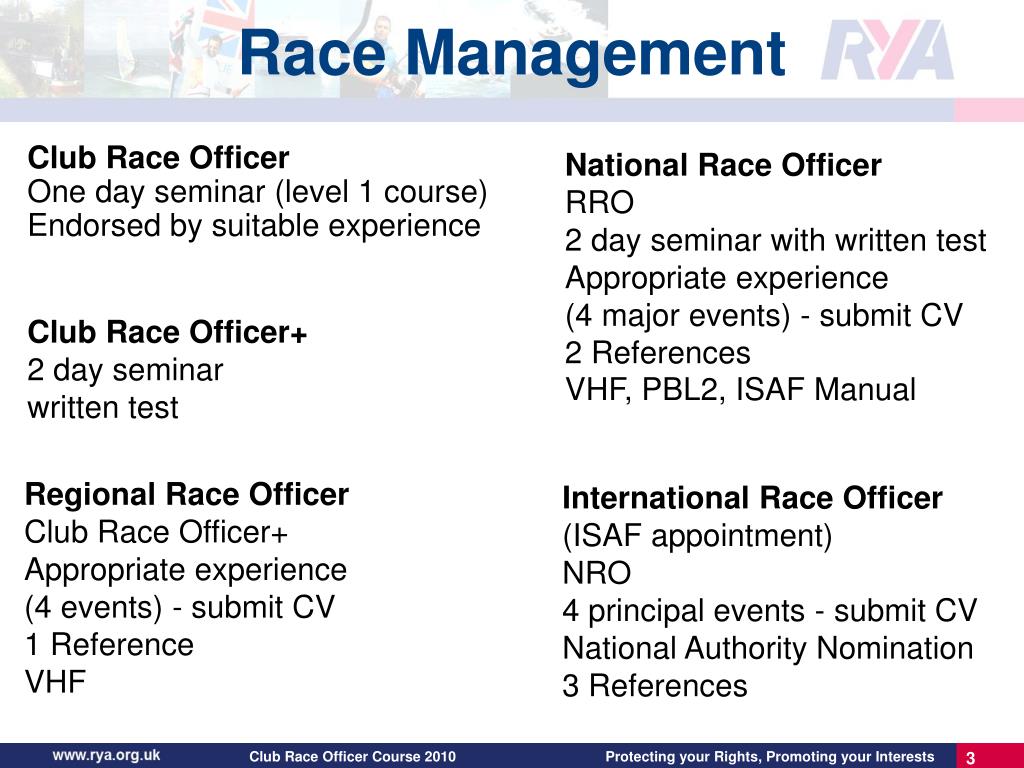 Race Management

RYA

Club Race Officer
One day seminar (level 1 course)
Endorsed by suitable experience

Club Race Officer+
2 day seminar
written test

Regional Race Officer
Club Race Officer+
Appropriate experience
(4 events) - submit CV
1 Reference
VHF

National Race Officer
RRO
2 day seminar with written test
Appropriate experience
(4 major events) - submit CV
2 References
VHF, PBL2, ISAF Manual

International Race Officer
(ISAF appointment)
NRO
4 principal events - submit CV
National Authority Nomination
3 References

www.rya.org.uk Club Race Officer Course 2010 Protecting your Rights, Promoting your Interests 3